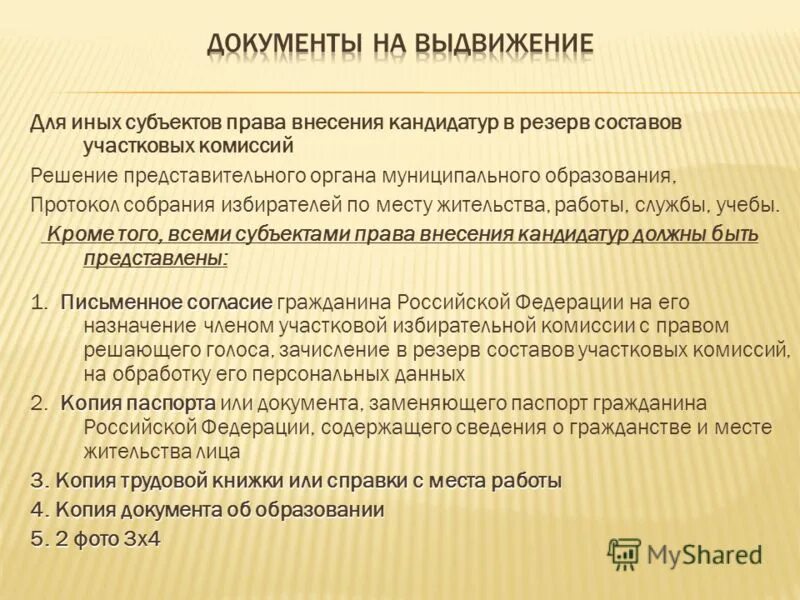 ДОКУМЕНТЫ НА ВЫДВИЖЕНИЕ

Для иных субъектов права внесения кандидатур в резерв составов участковых комиссий

Решение представительного органа муниципального образования,

Протокол собрания избирателей по месту жительства, работы, службы, учебы.

Кроме того, всеми субъектами права внесения кандидатур должны быть представлены:

1. Письменное согласие гражданина Российской Федерации на его назначение членом участковой избирательной комиссии с правом решающего голоса, зачисление в резерв составов участковых комиссий, на обработку его персональных данных

2. Копия паспорта или документа, заменяющего паспорт гражданина Российской Федерации, содержащего сведения о гражданстве и месте жительства лица

3. Копия трудовой книжки или справки с места работы

4. Копия документа об образовании

5. 2 фото 3х4

MyShared